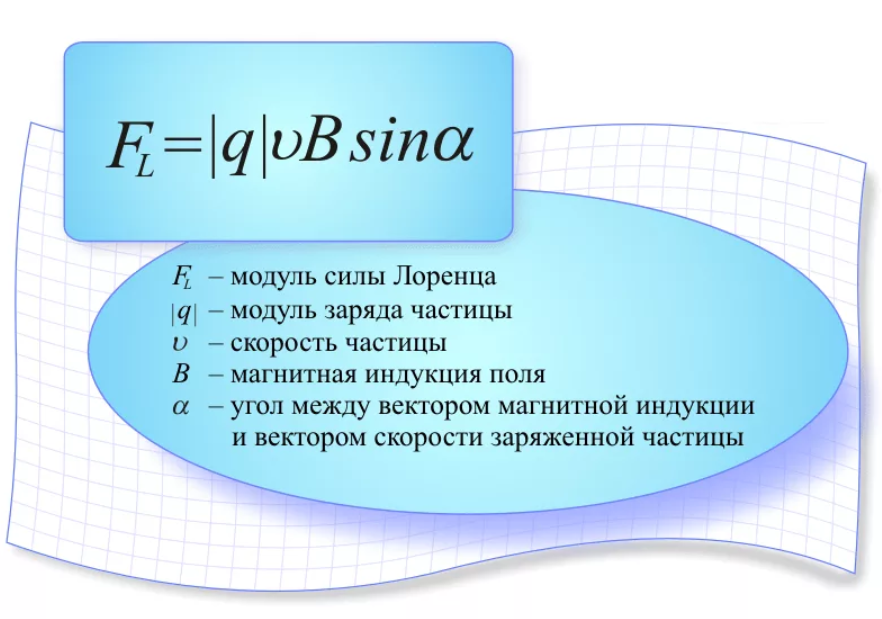 $F_L = |q| \upsilon B \sin\alpha$

$F_L$ – модуль силы Лоренца
$|q|$ – модуль заряда частицы
$\upsilon$ – скорость частицы
$B$ – магнитная индукция поля
$\alpha$ – угол между вектором магнитной индукции и вектором скорости заряженной частицы